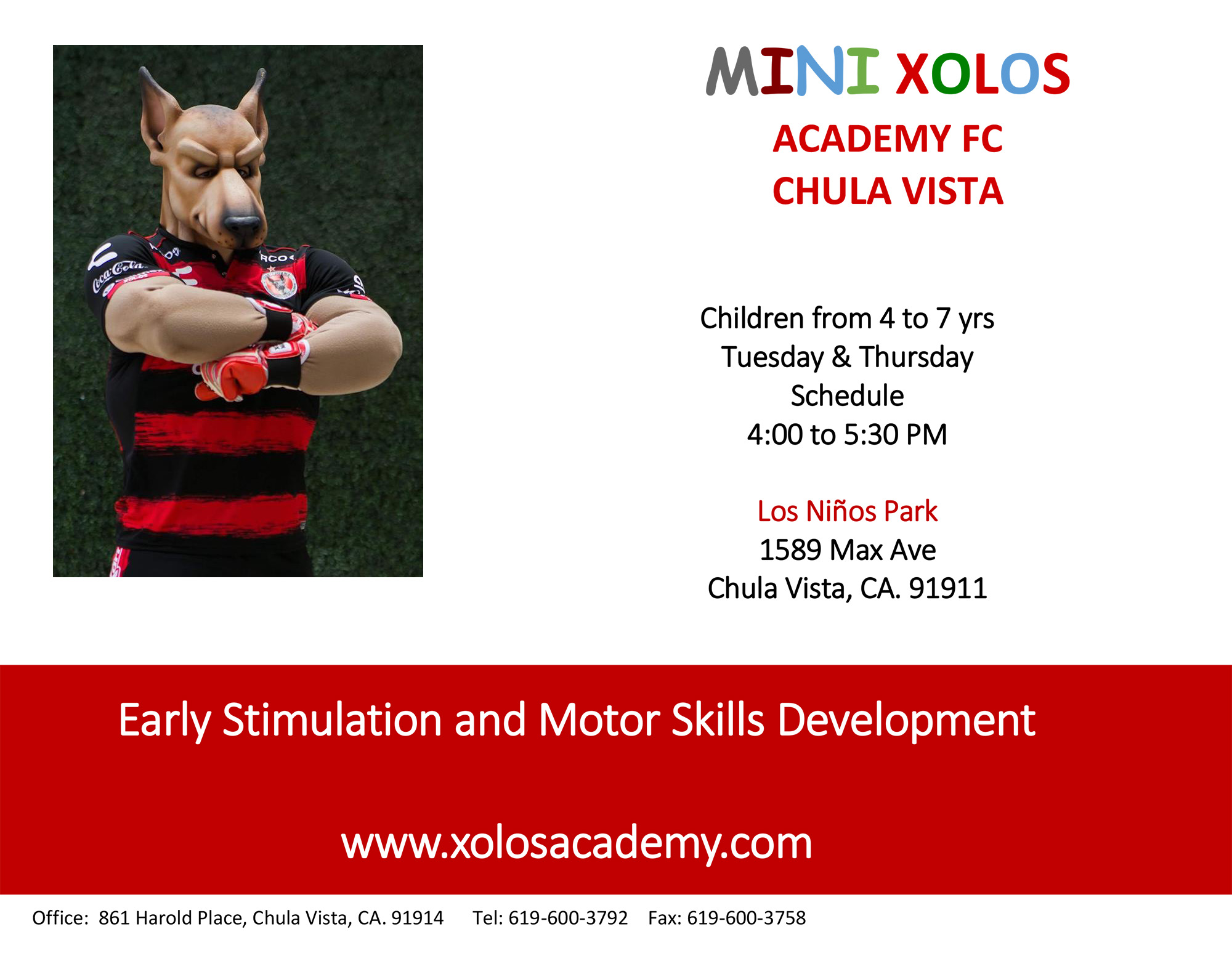 Coca-Cola

MINI XOLOS
ACADEMY FC
CHULA VISTA

Children from 4 to 7 yrs
Tuesday & Thursday
Schedule
4:00 to 5:30 PM

Los Niños Park
1589 Max Ave
Chula Vista, CA. 91911

Early Stimulation and Motor Skills Development

www.xolosacademy.com

Office: 861 Harold Place, Chula Vista, CA. 91914 Tel: 619-600-3792 Fax: 619-600-3758